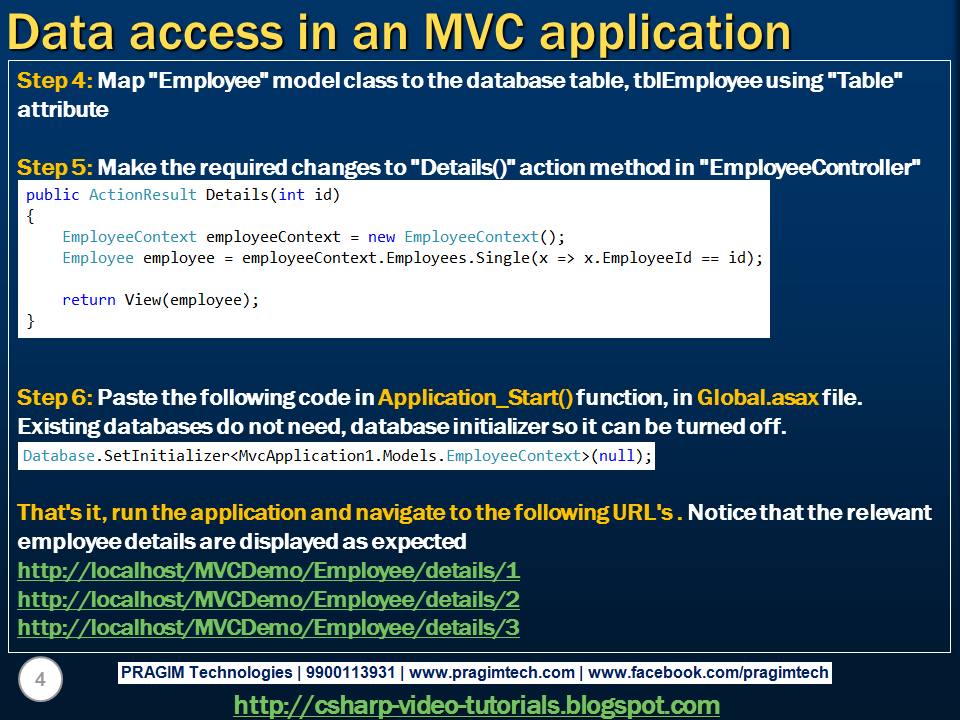 Data access in an MVC application

Step 4: Map "Employee" model class to the database table, tblEmployee using "Table" attribute

Step 5: Make the required changes to "Details()" action method in "EmployeeController"

public ActionResult Details(int id)
{
    EmployeeContext employeeContext = new EmployeeContext();
    Employee employee = employeeContext.Employees.Single(x => x.EmployeeId == id);

    return View(employee);
}

Step 6: Paste the following code in Application_Start() function, in Global.asax file. Existing databases do not need, database initializer so it can be turned off.

Database.SetInitializer<MvcApplication1.Models.EmployeeContext>(null);

That's it, run the application and navigate to the following URL's . Notice that the relevant employee details are displayed as expected
http://localhost/MVCDemo/Employee/details/1
http://localhost/MVCDemo/Employee/details/2
http://localhost/MVCDemo/Employee/details/3

4

PRAGIM Technologies | 9900113931 | www.pragimtech.com | www.facebook.com/pragimtech

http://csharp-video-tutorials.blogspot.com